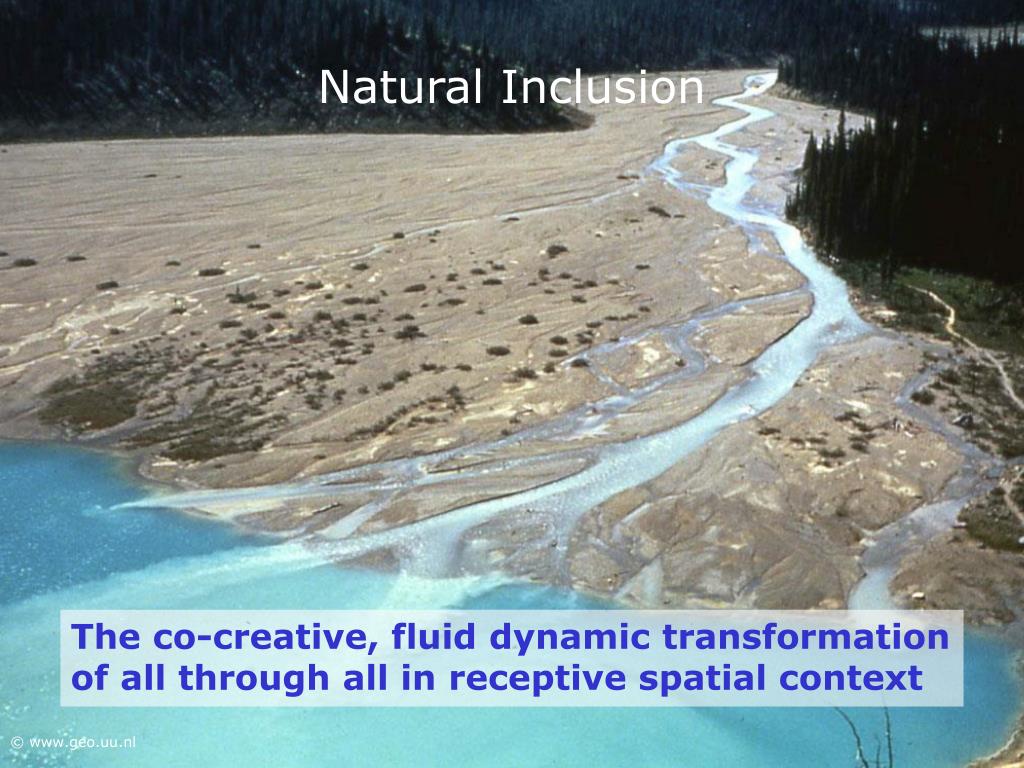 Natural Inclusion

The co-creative, fluid dynamic transformation of all through all in receptive spatial context

© www.geo.uu.nl